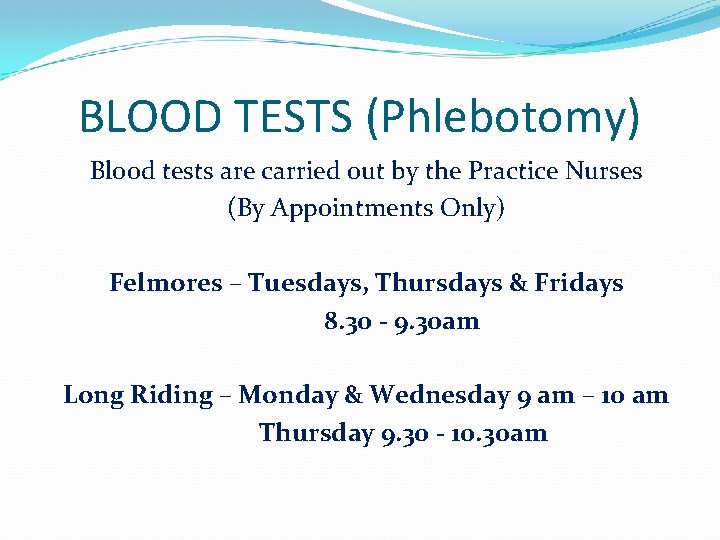 BLOOD TESTS (Phlebotomy)

Blood tests are carried out by the Practice Nurses
(By Appointments Only)

Felmores – Tuesdays, Thursdays & Fridays
8.30 - 9.30am

Long Riding – Monday & Wednesday 9 am – 10 am
Thursday 9.30 - 10.30am